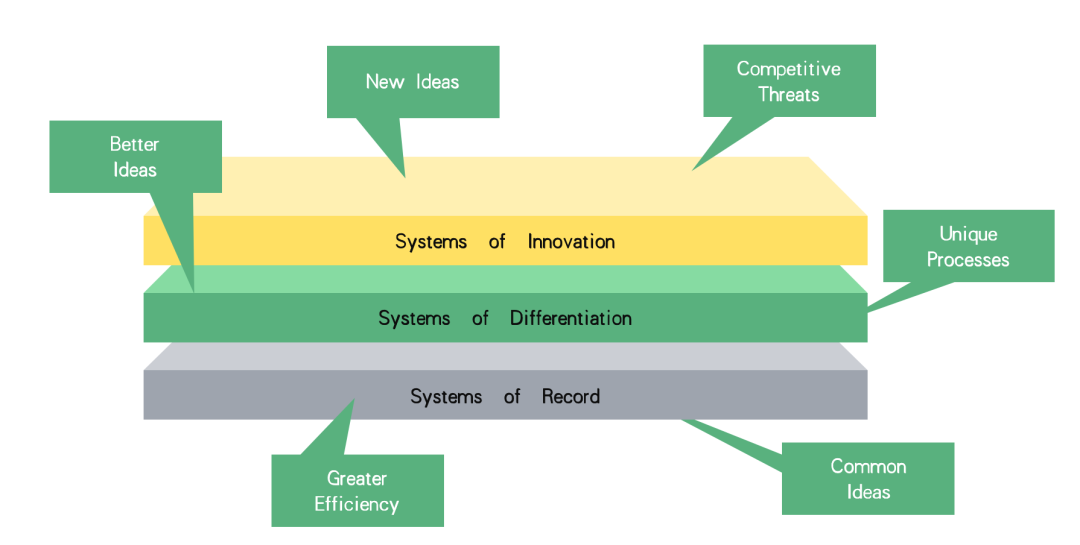 New Ideas

Competitive Threats

Better Ideas

Systems of Innovation

Unique Processes

Systems of Differentiation

Systems of Record

Greater Efficiency

Common Ideas